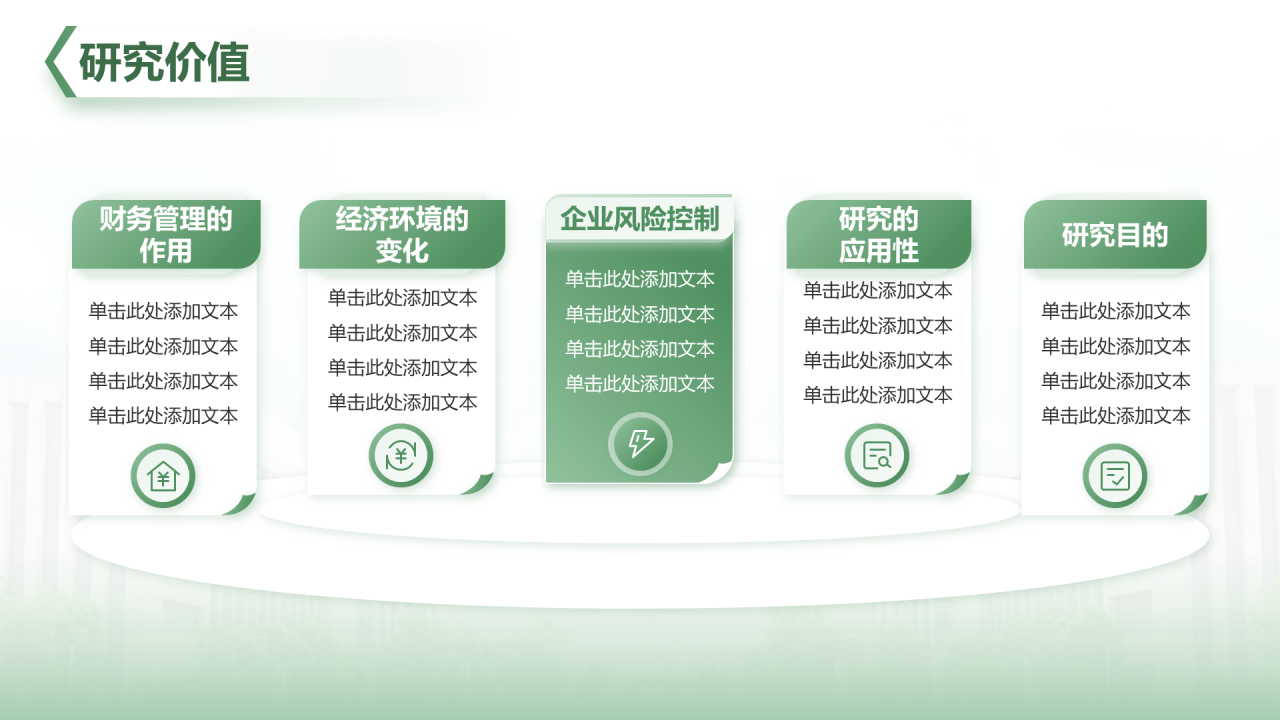 研究价值

财务管理的作用

单击此处添加文本
单击此处添加文本
单击此处添加文本
单击此处添加文本

经济环境的变化

单击此处添加文本
单击此处添加文本
单击此处添加文本
单击此处添加文本

企业风险控制

单击此处添加文本
单击此处添加文本
单击此处添加文本
单击此处添加文本

研究的应用性

单击此处添加文本
单击此处添加文本
单击此处添加文本
单击此处添加文本

研究目的

单击此处添加文本
单击此处添加文本
单击此处添加文本
单击此处添加文本